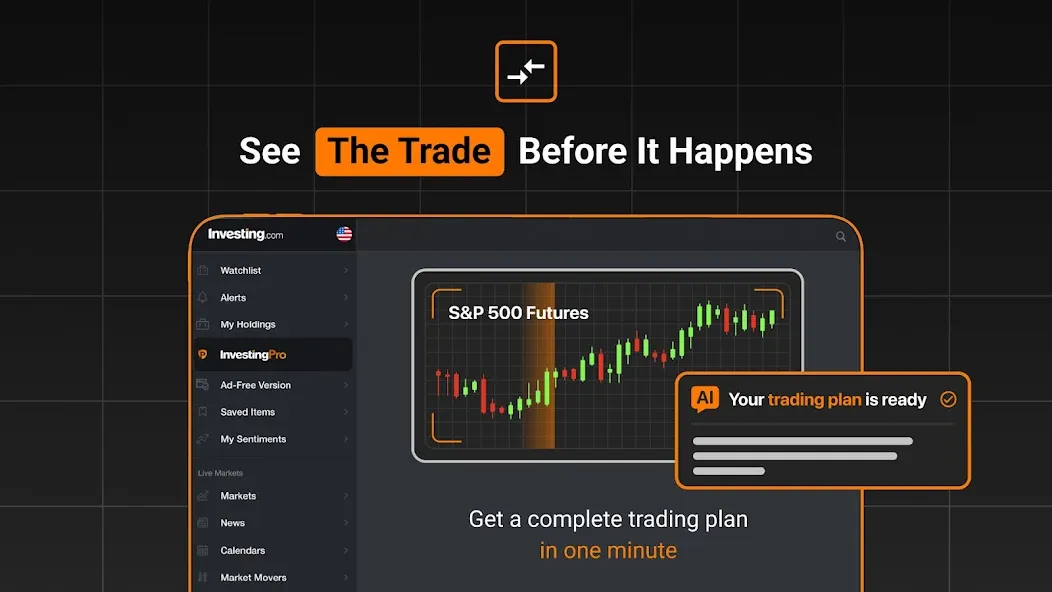 See The Trade Before It Happens

Investing.com

Watchlist
Alerts
My Holdings
InvestingPro
Ad-Free Version
Saved Items
My Sentiments

Live Markets
Markets
News
Calendars
Market Movers

S&P 500 Futures

AI Your trading plan is ready

Get a complete trading plan in one minute